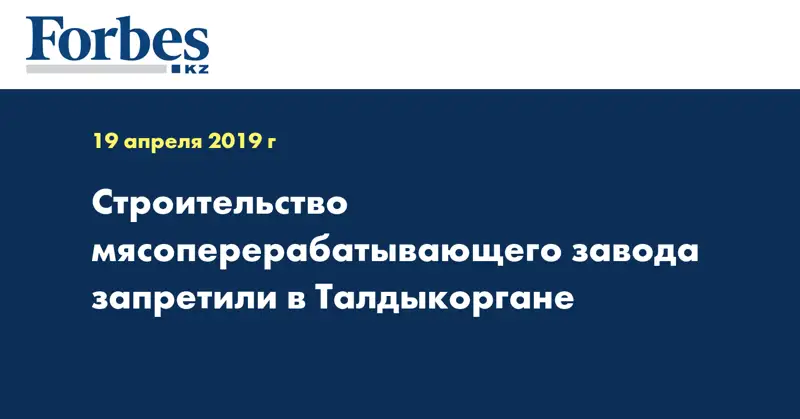 Forbes
KZ

19 апреля 2019 г

Строительство мясоперерабатывающего завода запретили в Талдыкоргане